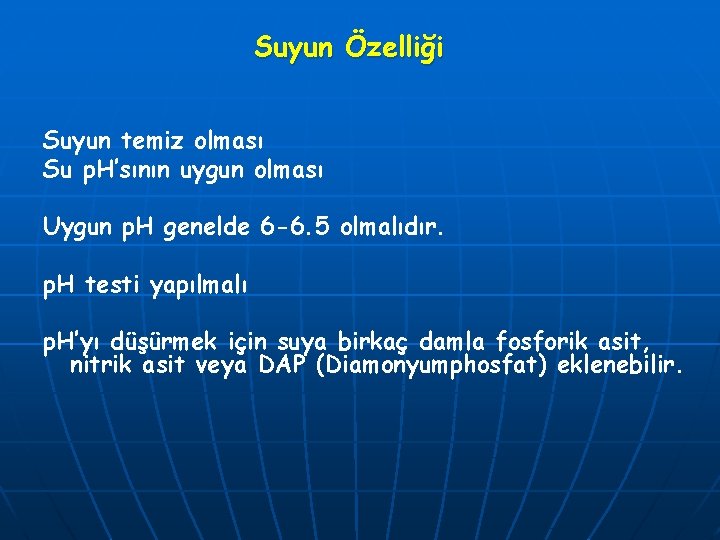 Suyun Özelliği

Suyun temiz olması
Su pH'sının uygun olması

Uygun pH genelde 6-6.5 olmalıdır.

pH testi yapılmalı

pH'yı düşürmek için suya birkaç damla fosforik asit, nitrik asit veya DAP (Diamonyumphosfat) eklenebilir.